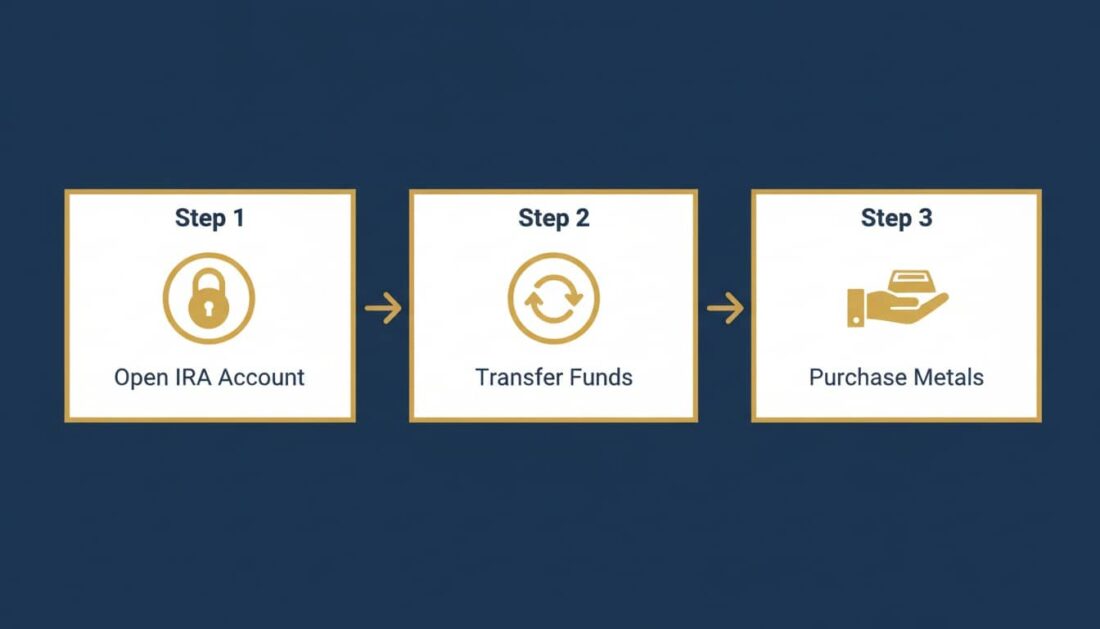 Step 1

Open IRA Account

Step 2

Transfer Funds

Step 3

Purchase Metals